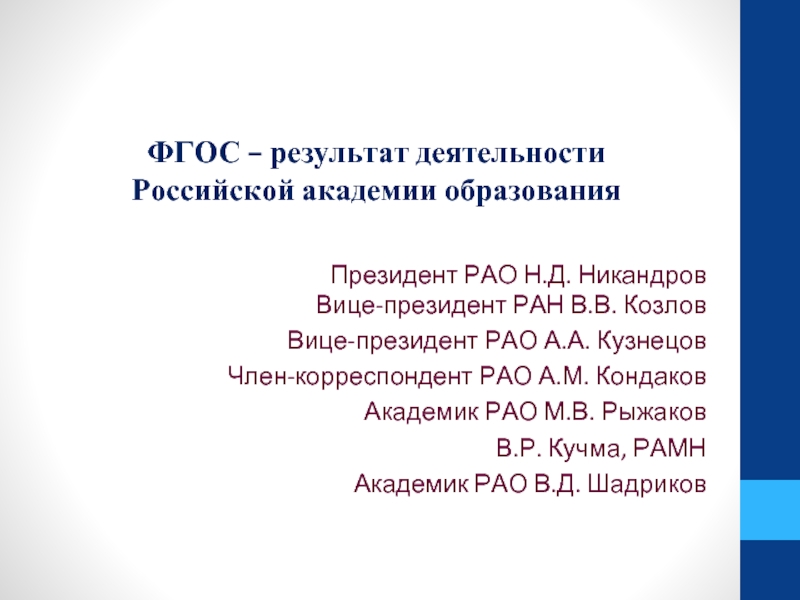 ФГОС – результат деятельности Российской академии образования

Президент РАО Н.Д. Никандров
Вице-президент РАН В.В. Козлов
Вице-президент РАО А.А. Кузнецов
Член-корреспондент РАО А.М. Кондаков
Академик РАО М.В. Рыжаков
В.Р. Кучма, РАМН
Академик РАО В.Д. Шадриков